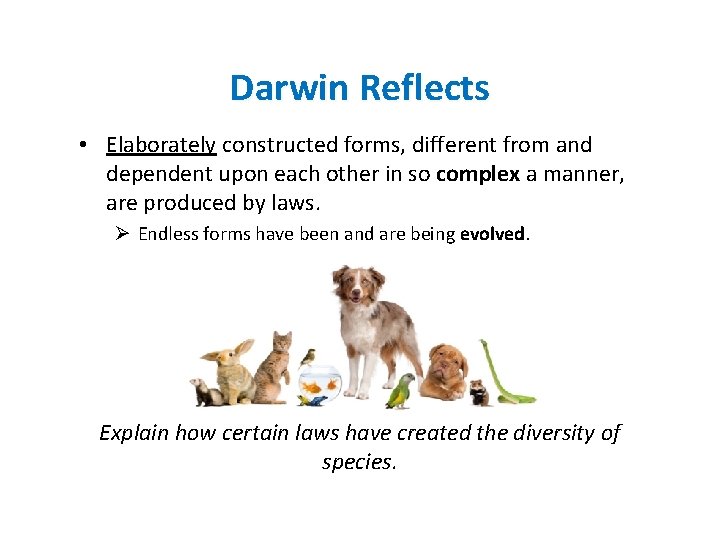 Darwin Reflects

• Elaborately constructed forms, different from and dependent upon each other in so complex a manner, are produced by laws.

➢ Endless forms have been and are being evolved.

Explain how certain laws have created the diversity of species.